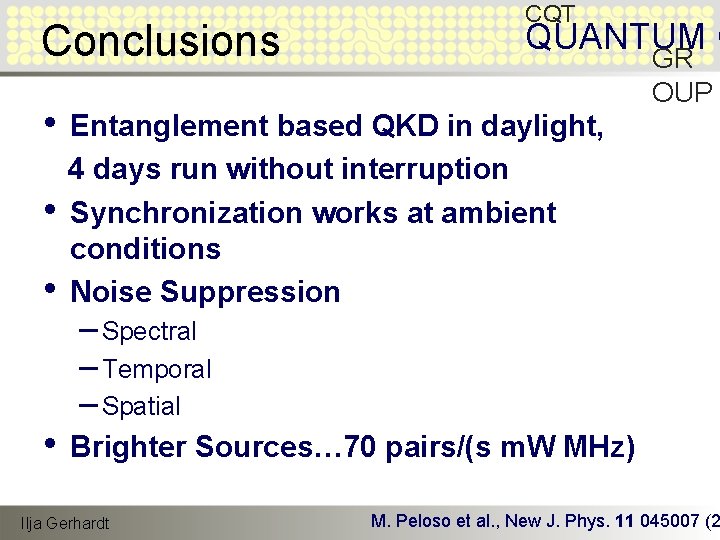 Conclusions

CQT
QUANTUM
GR
OUP

• Entanglement based QKD in daylight, 4 days run without interruption
• Synchronization works at ambient conditions
• Noise Suppression
– Spectral
– Temporal
– Spatial
• Brighter Sources…70 pairs/(s mW MHz)

Ilja Gerhardt

M. Peloso et al., New J. Phys. 11 045007 (2